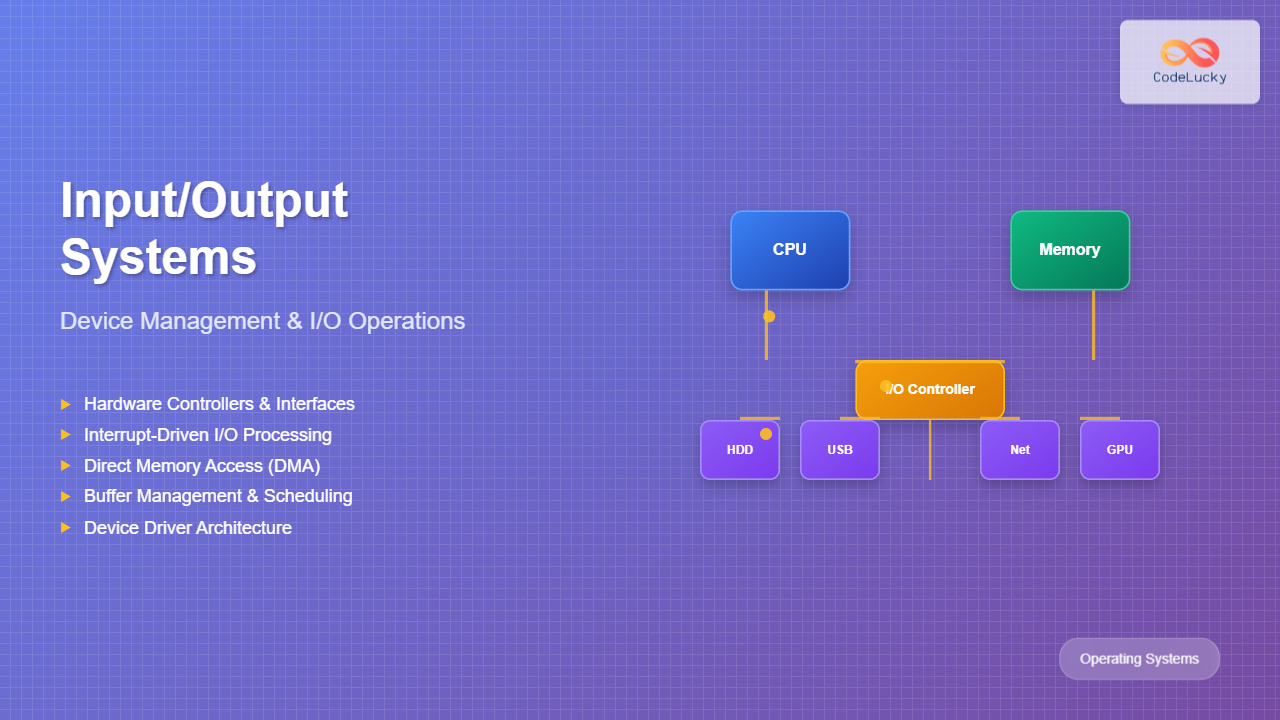 CodeLucky

Input/Output Systems

Device Management & I/O Operations

Hardware Controllers & Interfaces
Interrupt-Driven I/O Processing
Direct Memory Access (DMA)
Buffer Management & Scheduling
Device Driver Architecture

CPU

Memory

I/O Controller

HDD

USB

Net

GPU

Operating Systems